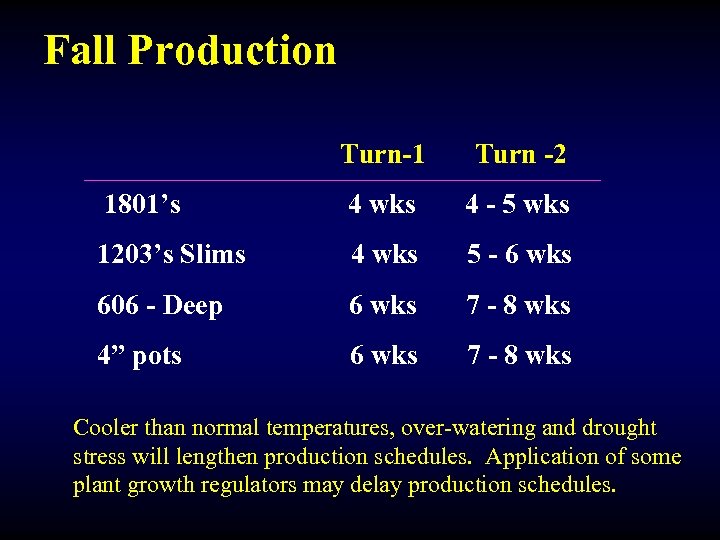 Fall Production

| | Turn-1 | Turn -2 |
|---|---|---|
| 1801’s | 4 wks | 4 - 5 wks |
| 1203’s Slims | 4 wks | 5 - 6 wks |
| 606 - Deep | 6 wks | 7 - 8 wks |
| 4” pots | 6 wks | 7 - 8 wks |

Cooler than normal temperatures, over-watering and drought stress will lengthen production schedules. Application of some plant growth regulators may delay production schedules.